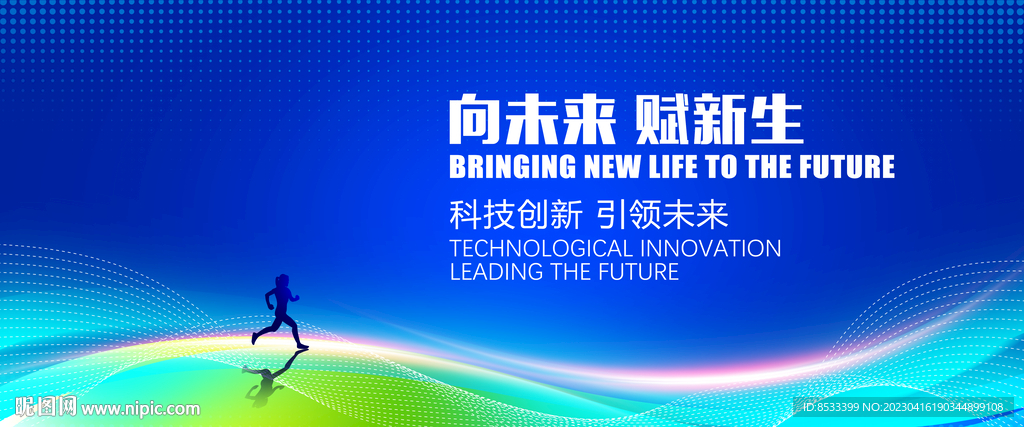 向未来 赋新生
BRINGING NEW LIFE TO THE FUTURE
科技创新 引领未来
TECHNOLOGICAL INNOVATION
LEADING THE FUTURE

昵图网 www.nipic.com
ID:8533399 NO:20230416190344899108